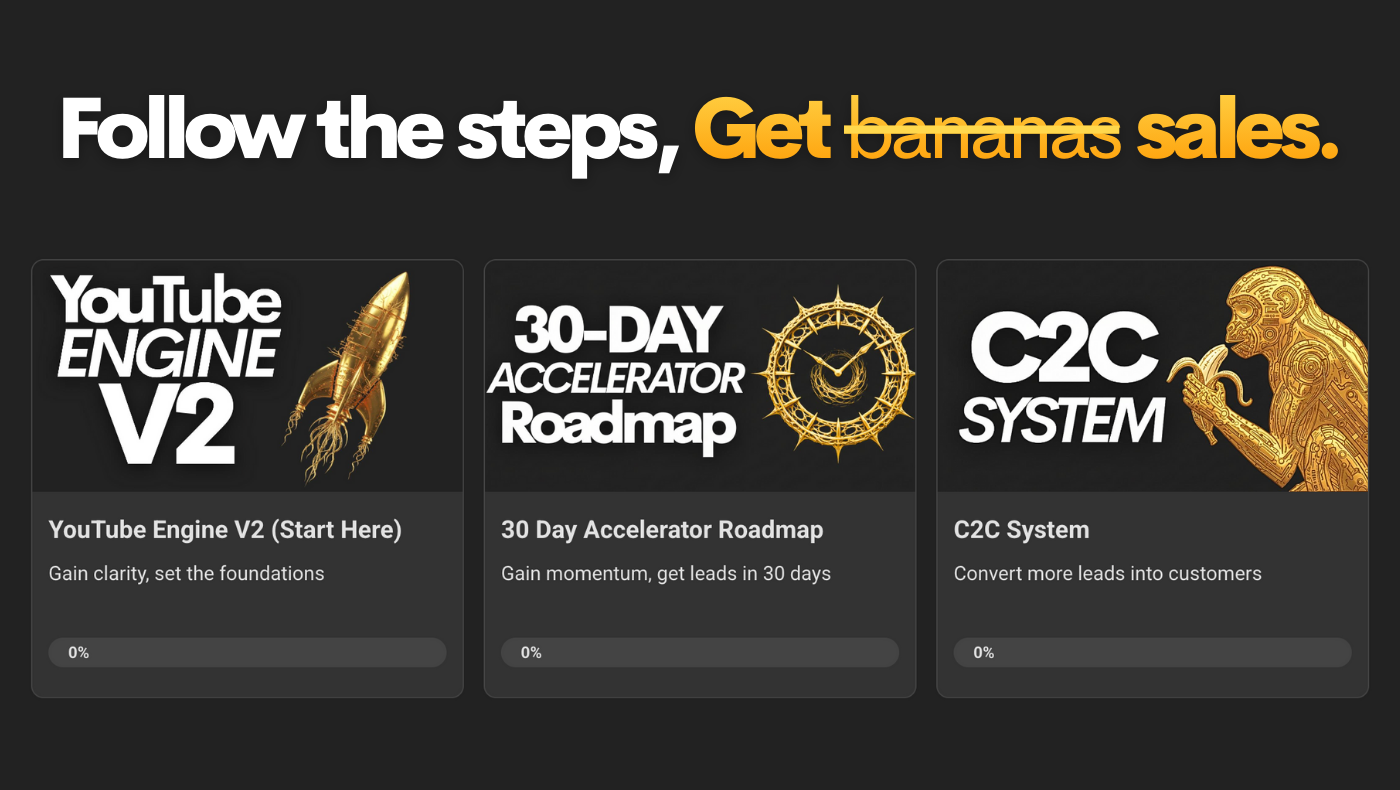 Follow the steps, Get ~~bananas~~ sales.

YouTube ENGINE V2

YouTube Engine V2 (Start Here)

Gain clarity, set the foundations

0%

30-DAY ACCELERATOR Roadmap

30 Day Accelerator Roadmap

Gain momentum, get leads in 30 days

0%

C2C SYSTEM

C2C System

Convert more leads into customers

0%